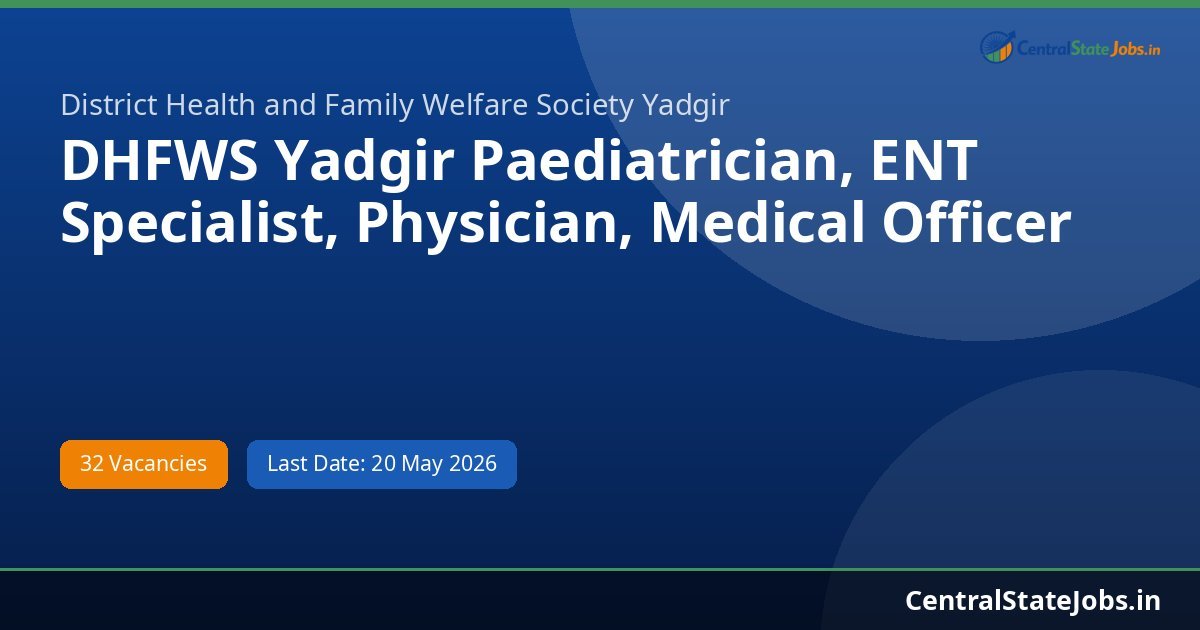 CentralStateJobs.in

District Health and Family Welfare Society Yadgir

DHFWS Yadgir Paediatrician, ENT Specialist, Physician, Medical Officer

32 Vacancies

Last Date: 20 May 2026

CentralStateJobs.in